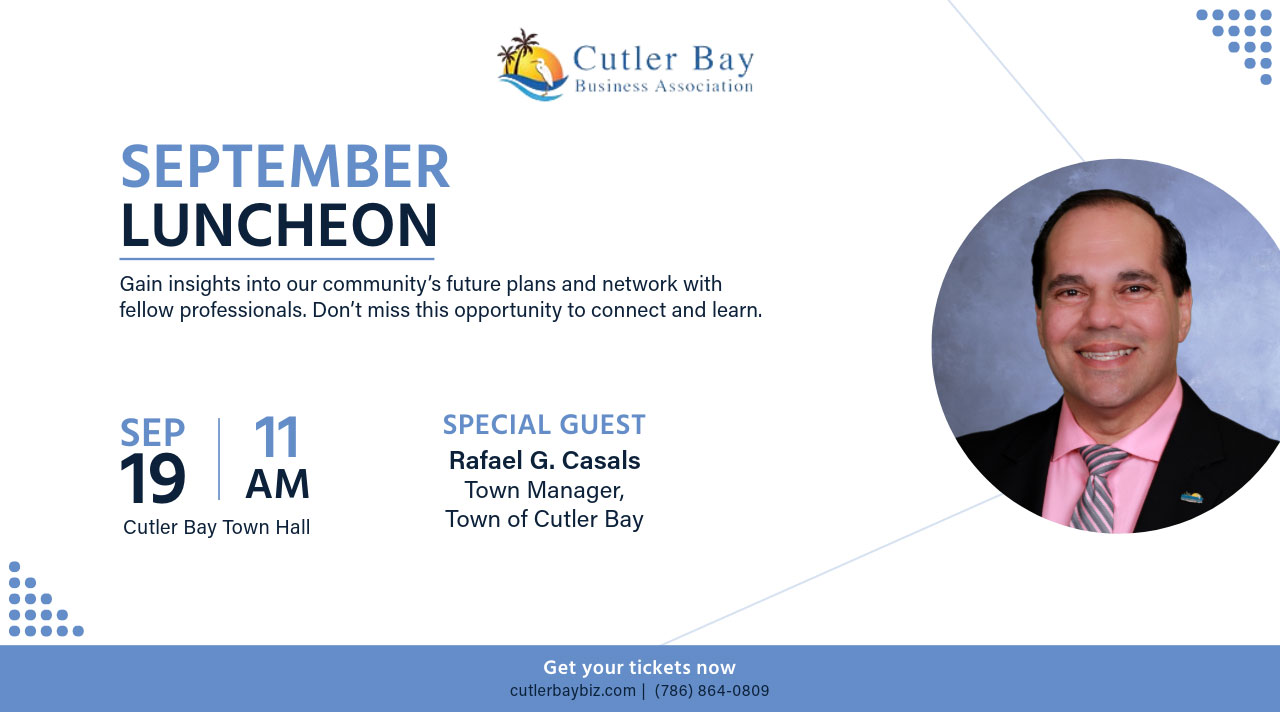 Cutler Bay
Business Association

SEPTEMBER
LUNCHEON

Gain insights into our community's future plans and network with fellow professionals. Don't miss this opportunity to connect and learn.

SEP
19

11
AM

Cutler Bay Town Hall

SPECIAL GUEST
Rafael G. Casals
Town Manager,
Town of Cutler Bay

Get your tickets now
cutlerbaybiz.com | (786) 864-0809